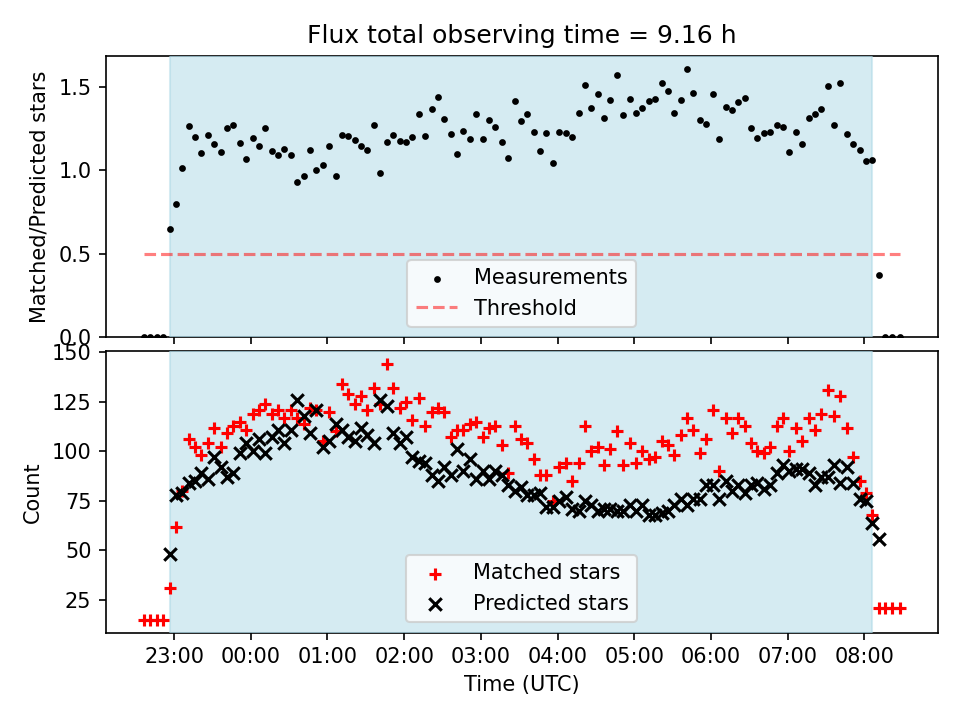 Flux total observing time = 9.16 h

Matched/Predicted stars

1.5
1.0
0.5
0.0

Measurements
Threshold

Count

150
125
100
75
50
25

Matched stars
Predicted stars

23:00 00:00 01:00 02:00 03:00 04:00 05:00 06:00 07:00 08:00

Time (UTC)